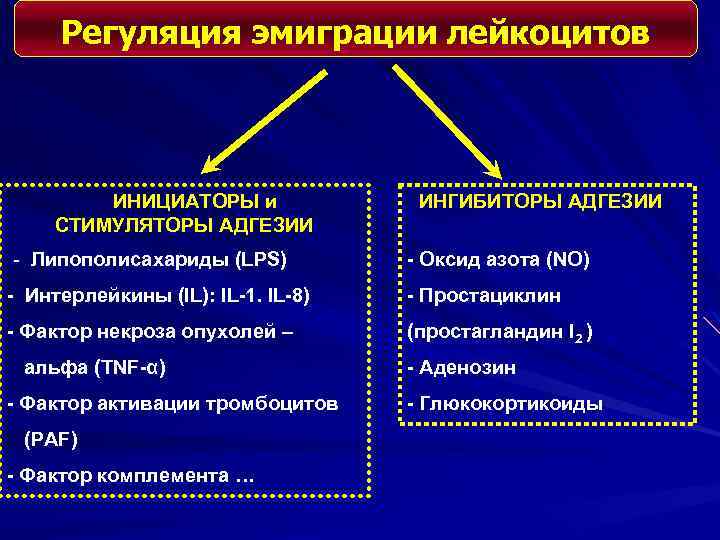 Регуляция эмиграции лейкоцитов

ИНИЦИАТОРЫ и СТИМУЛЯТОРЫ АДГЕЗИИ

- Липополисахариды (LPS)
- Интерлейкины (IL): IL-1. IL-8)
- Фактор некроза опухолей – альфа (TNF-α)
- Фактор активации тромбоцитов (PAF)
- Фактор комплемента …

ИНГИБИТОРЫ АДГЕЗИИ

- Оксид азота (NO)
- Простациклин (простагландин $I_2$ )
- Аденозин
- Глюкокортикоиды